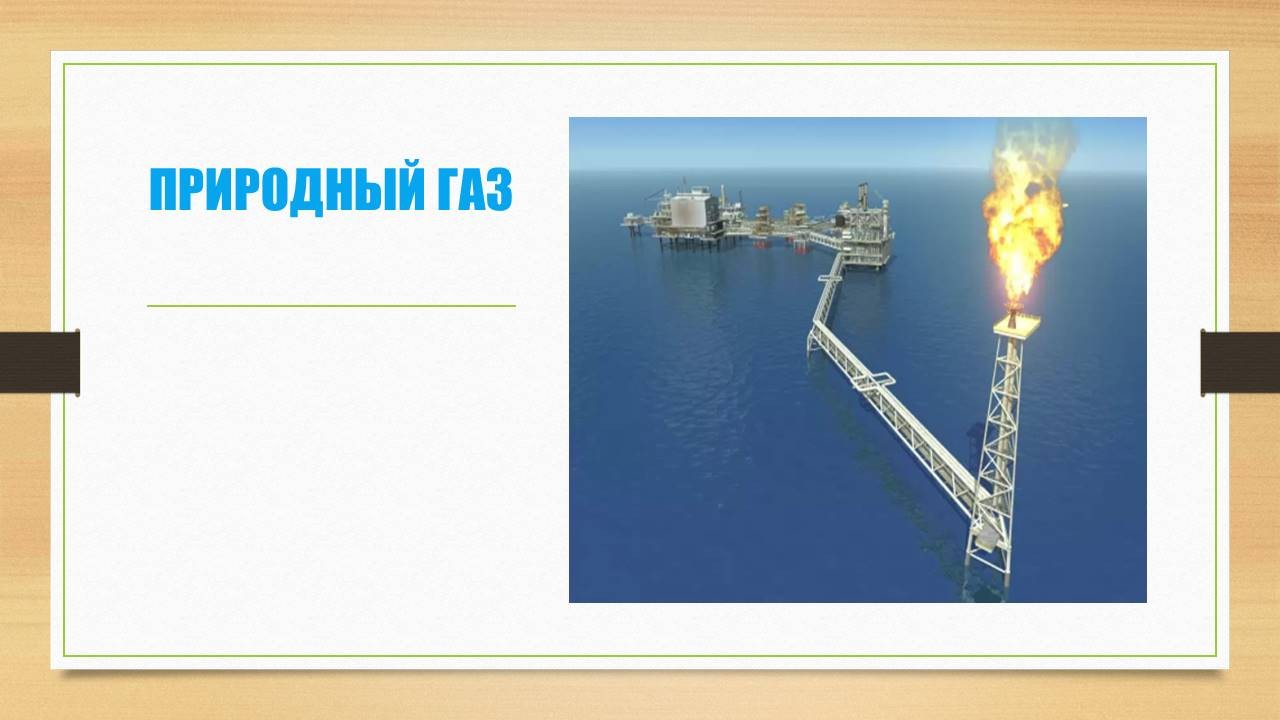 ПРИРОДНЫЙ ГАЗ